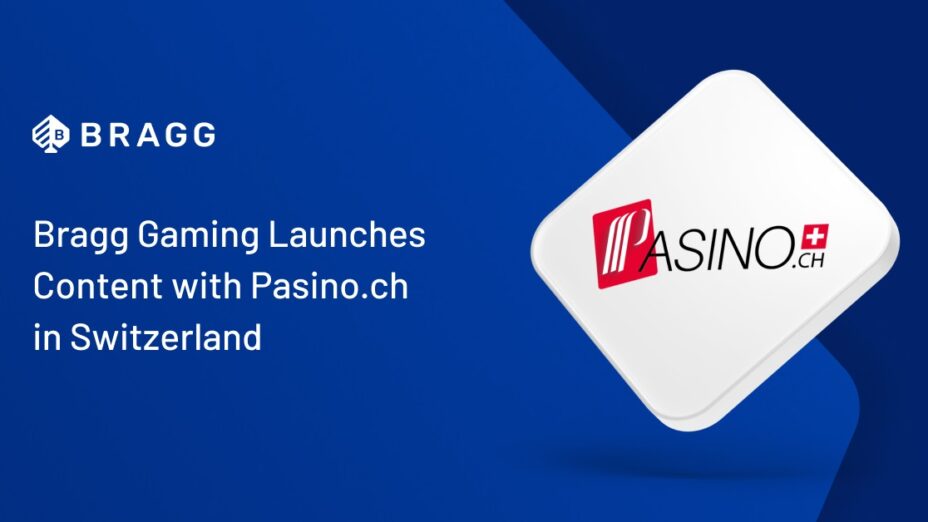 BRAGG

Bragg Gaming Launches Content with Pasino.ch in Switzerland

PASINO.CH